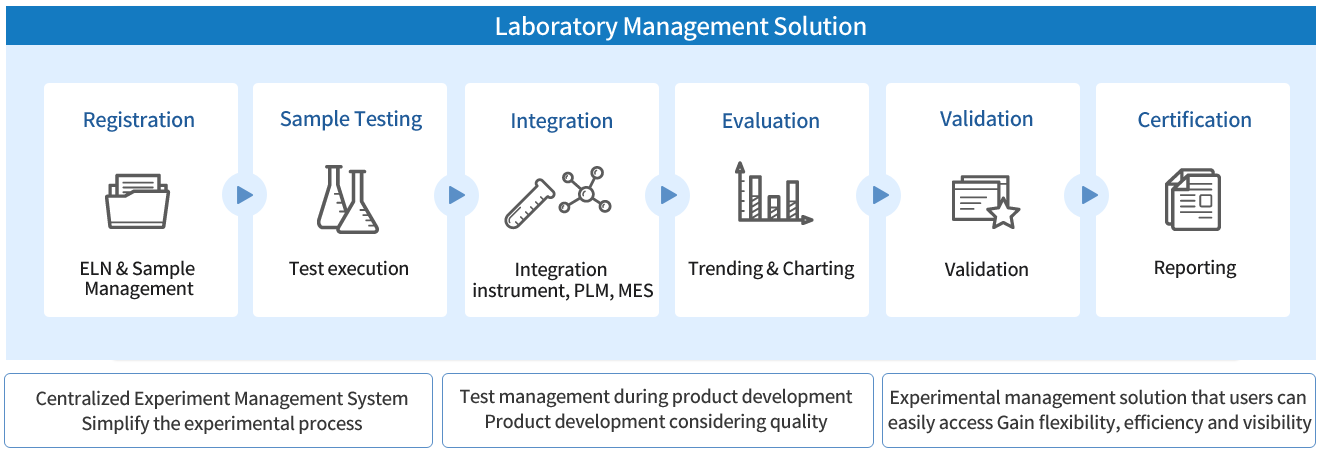 Laboratory Management Solution

Registration

ELN & Sample Management

Sample Testing

Test execution

Integration

Integration instrument, PLM, MES

Evaluation

Trending & Charting

Validation

Validation

Certification

Reporting

Centralized Experiment Management System
Simplify the experimental process

Test management during product development
Product development considering quality

Experimental management solution that users can easily access Gain flexibility, efficiency and visibility